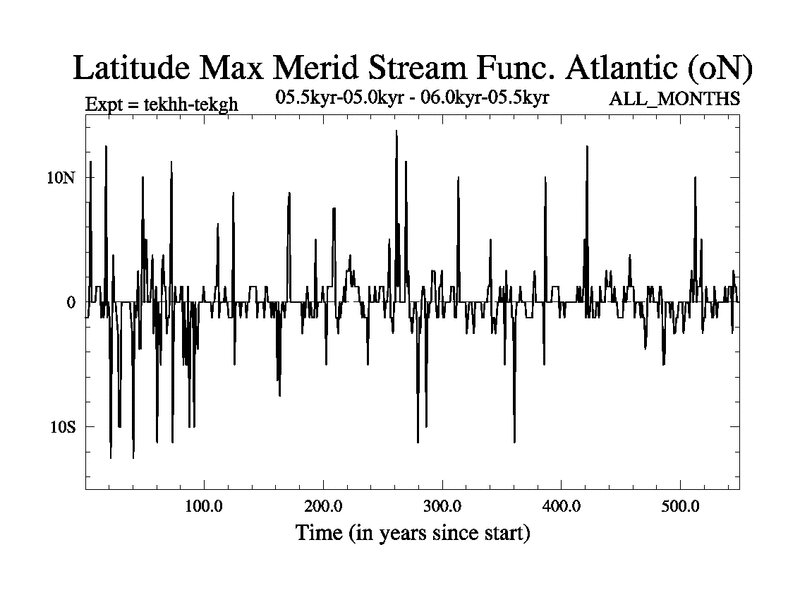 Latitude Max Merid Stream Func. Atlantic (oN)

Expt = tekhh-tekgh

05.5kyr-05.0kyr - 06.0kyr-05.5kyr

ALL_MONTHS

10N

0

10S

100.0

200.0

300.0

400.0

500.0

Time (in years since start)